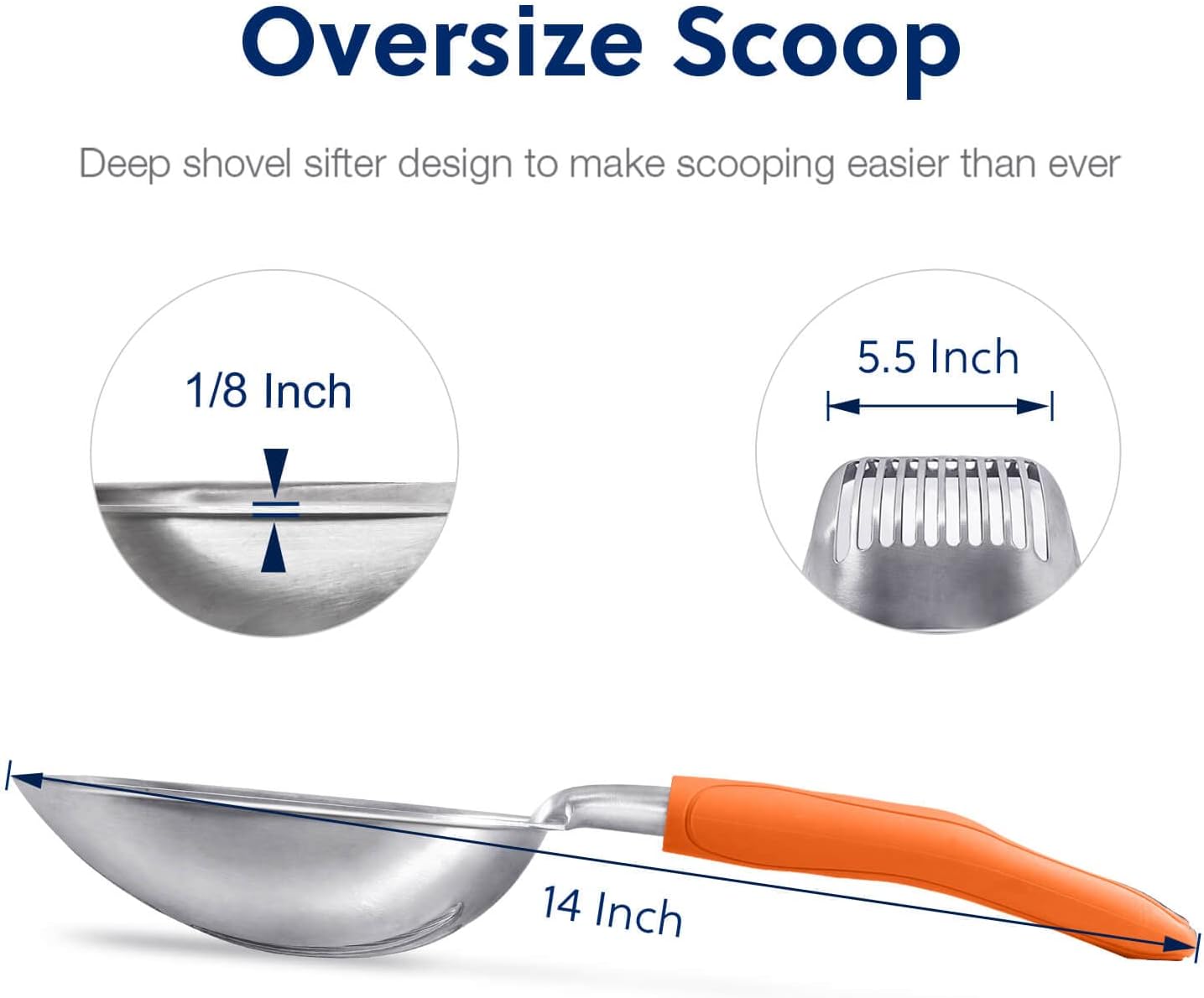 Oversize Scoop

Deep shovel sifter design to make scooping easier than ever

1/8 Inch

5.5 Inch

14 Inch